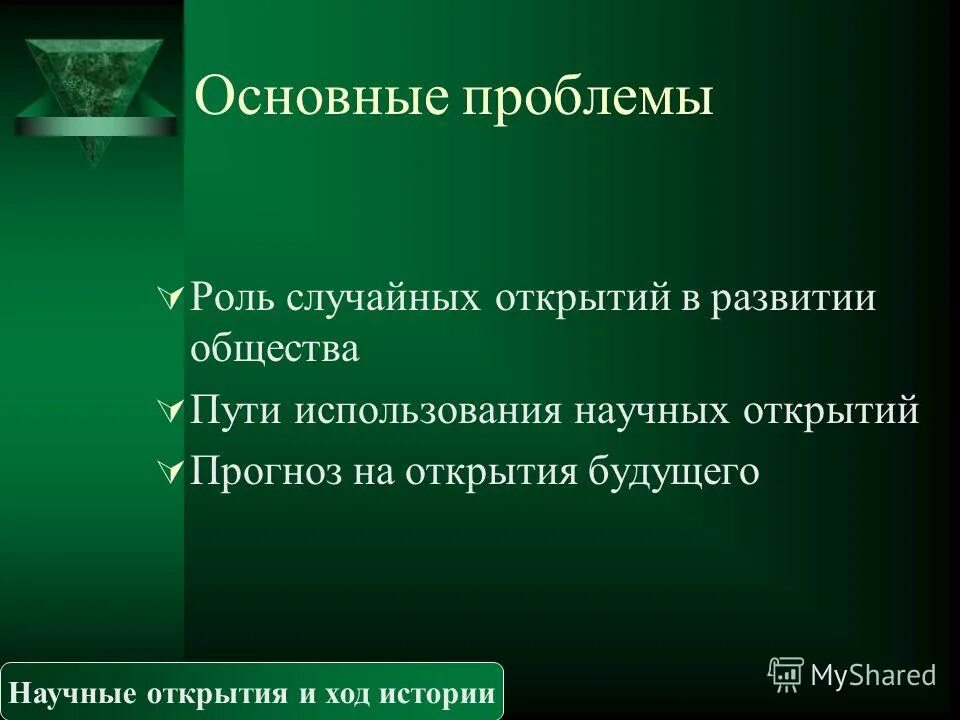 Основные проблемы

Роль случайных открытий в развитии общества

Пути использования научных открытий

Прогноз на открытия будущего

Научные открытия и ход истории

MyShared